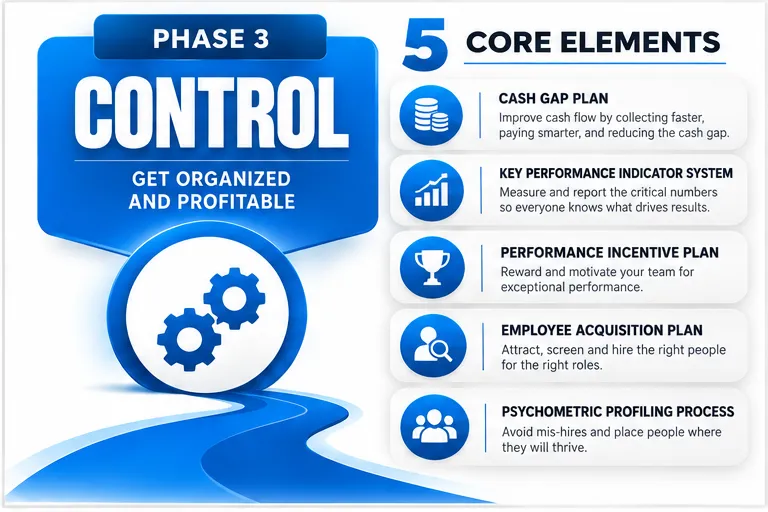 PHASE 3

CONTROL

GET ORGANIZED AND PROFITABLE

5 CORE ELEMENTS

CASH GAP PLAN
Improve cash flow by collecting faster, paying smarter, and reducing the cash gap.

KEY PERFORMANCE INDICATOR SYSTEM
Measure and report the critical numbers so everyone knows what drives results.

PERFORMANCE INCENTIVE PLAN
Reward and motivate your team for exceptional performance.

EMPLOYEE ACQUISITION PLAN
Attract, screen and hire the right people for the right roles.

PSYCHOMETRIC PROFILING PROCESS
Avoid mis-hires and place people where they will thrive.